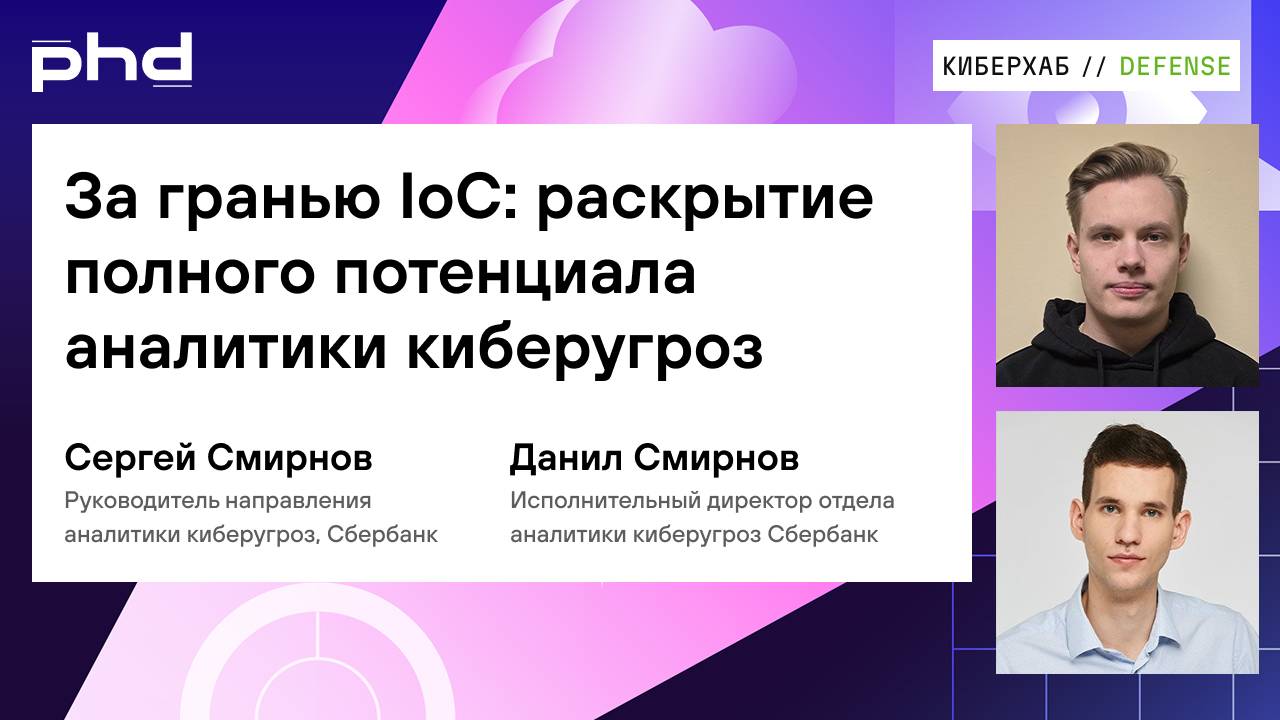 phd

КИБЕРХАБ // DEFENSE

За гранью IoC: раскрытие полного потенциала аналитики киберугроз

Сергей Смирнов
Руководитель направления аналитики киберугроз, Сбербанк

Данил Смирнов
Исполнительный директор отдела аналитики киберугроз Сбербанк